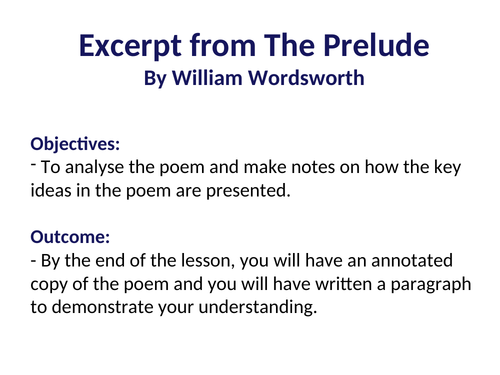 Excerpt from The Prelude
By William Wordsworth

Objectives:
- To analyse the poem and make notes on how the key ideas in the poem are presented.

Outcome:
- By the end of the lesson, you will have an annotated copy of the poem and you will have written a paragraph to demonstrate your understanding.